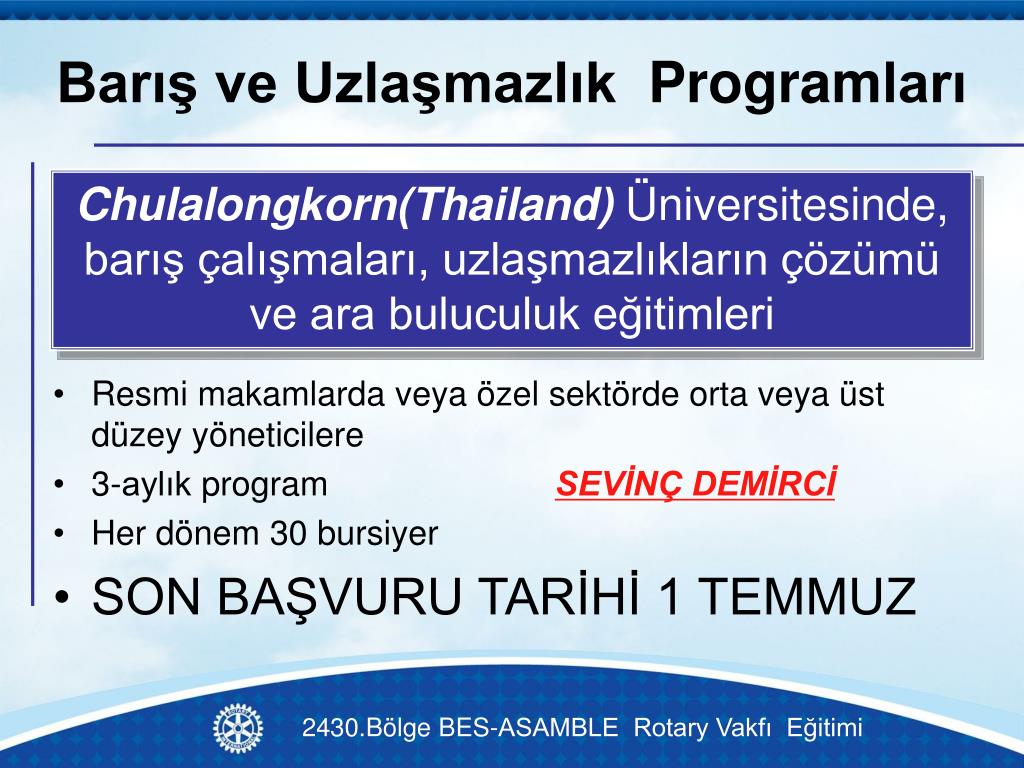 Barış ve Uzlaşmazlık Programları

Chulalongkorn(Thailand) Üniversitesinde, barış çalışmaları, uzlaşmazlıkların çözümü ve ara buluculuk eğitimleri

• Resmi makamlarda veya özel sektörde orta veya üst düzey yöneticilere
• 3-aylık program
SEVİNÇ DEMİRCİ
• Her dönem 30 bursiyer
• SON BAŞVURU TARİHİ 1 TEMMUZ

2430.Bölge BES-ASAMBLE Rotary Vakfı Eğitimi